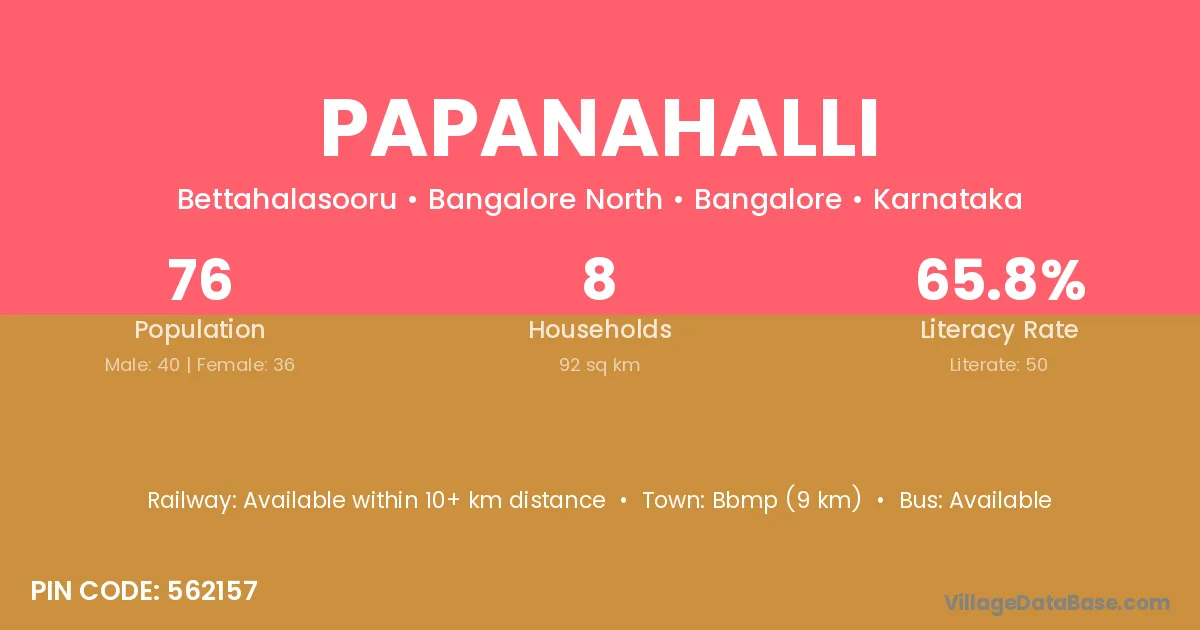 PAPANAHALLI

Bettahalasooru • Bangalore North • Bangalore • Karnataka

76
Population
Male: 40 | Female: 36

8
Households
92 sq km

65.8%
Literacy Rate
Literate: 50

Railway: Available within 10+ km distance • Town: Bbmp (9 km) • Bus: Available

PIN CODE: 562157

VillageDataBase.com